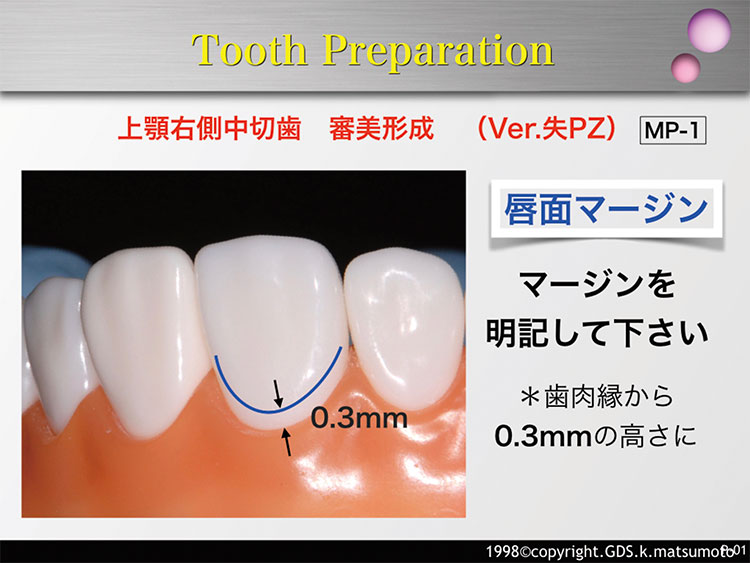 Tooth Preparation

上顎右側中切歯　審美形成　(Ver.失PZ)　MP-1

唇面マージン

マージンを明記して下さい

＊歯肉縁から 0.3mmの高さに

0.3mm

1998©copyright.GDS.k.matsumoto 01